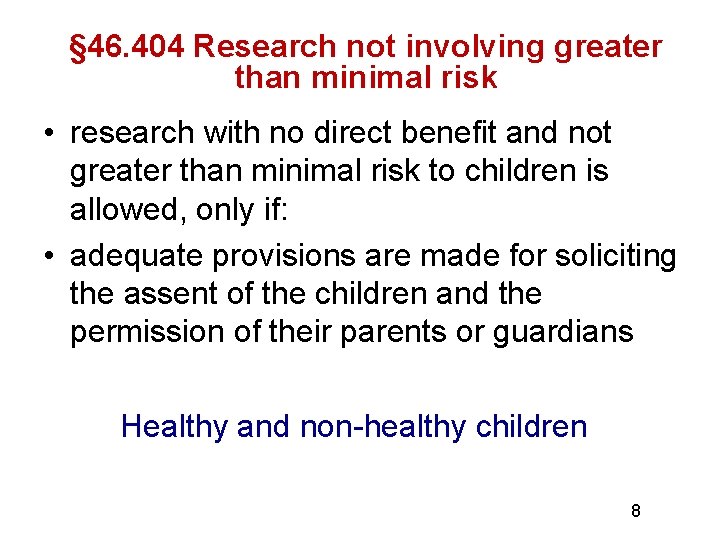 §46.404 Research not involving greater than minimal risk

• research with no direct benefit and not greater than minimal risk to children is allowed, only if:
• adequate provisions are made for soliciting the assent of the children and the permission of their parents or guardians

Healthy and non-healthy children

8